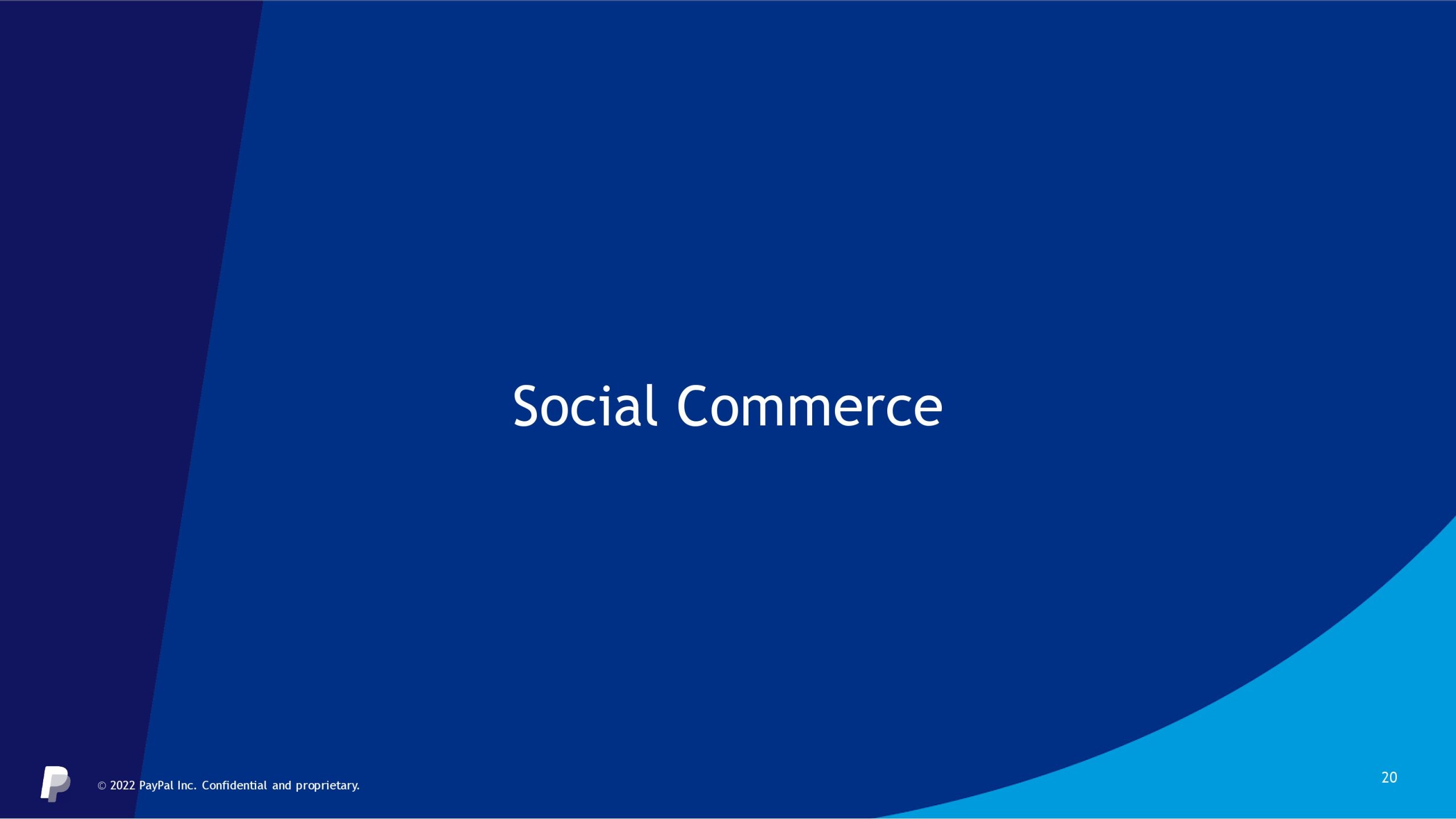 Social Commerce

© 2022 PayPal Inc. Confidential and proprietary.

20